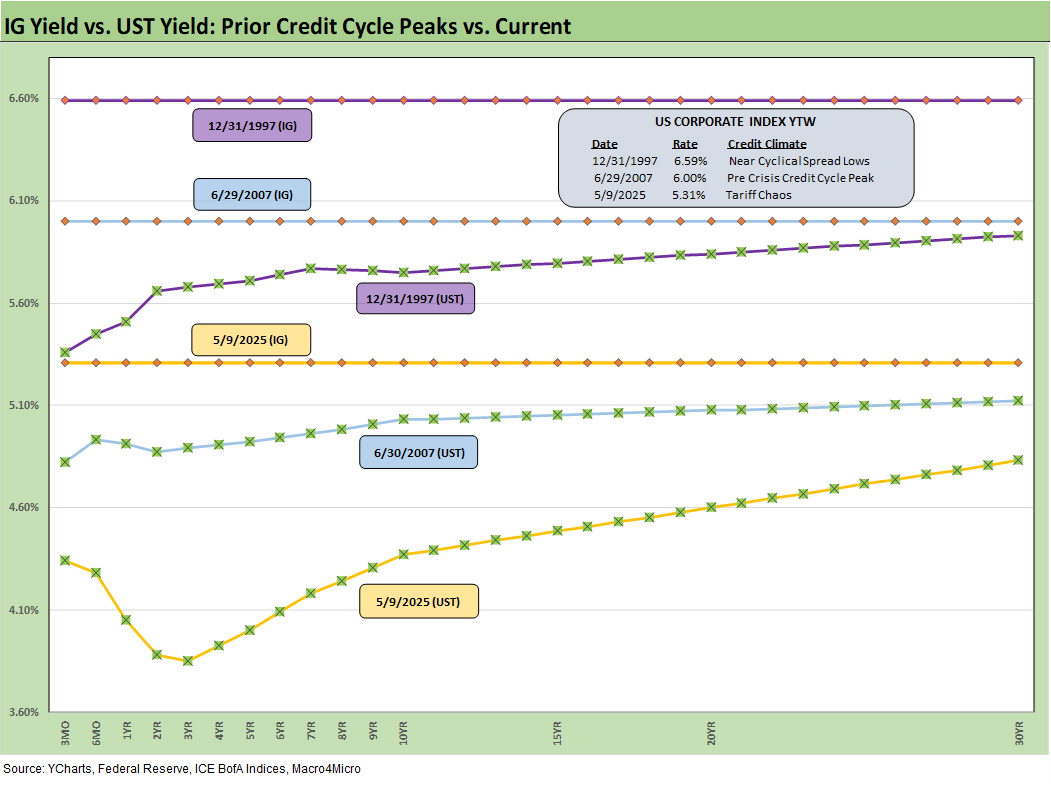 IG Yield vs. UST Yield: Prior Credit Cycle Peaks vs. Current

6.60%
6.10%
5.60%
5.10%
4.60%
4.10%
3.60%

12/31/1997 (IG)
6/29/2007 (IG)
12/31/1997 (UST)
5/9/2025 (IG)
6/30/2007 (UST)
5/9/2025 (UST)

US CORPORATE INDEX YTW

| Date | Rate | Credit Climate |
|---|---|---|
| 12/31/1997 | 6.59% | Near Cyclical Spread Lows |
| 6/29/2007 | 6.00% | Pre Crisis Credit Cycle Peak |
| 5/9/2025 | 5.31% | Tariff Chaos |

3MO 6MO 1YR 2YR 3YR 4YR 5YR 6YR 7YR 8YR 9YR 10YR 15YR 20YR 30YR

Source: YCharts, Federal Reserve, ICE BofA Indices, Macro4Micro